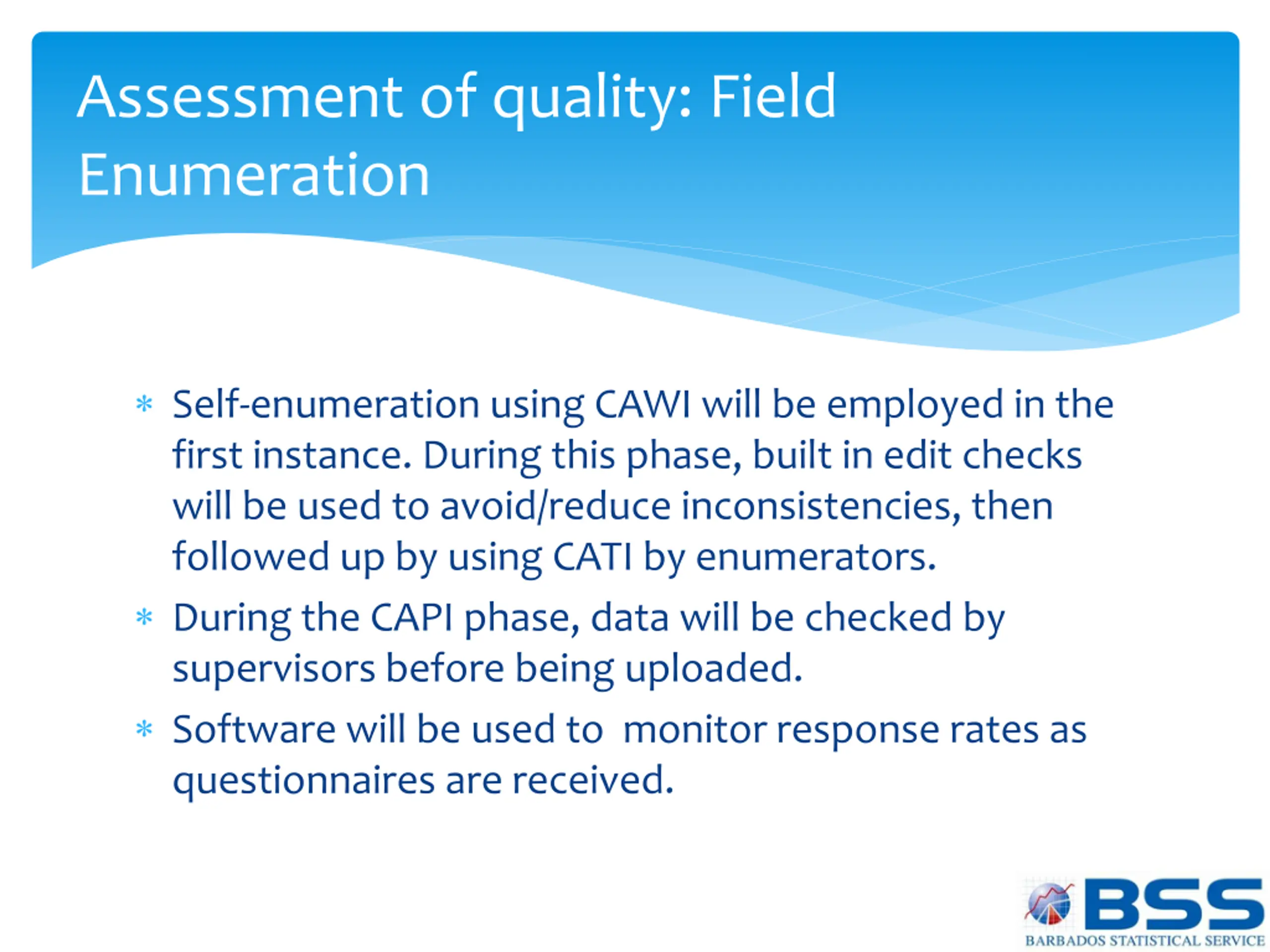 Assessment of quality: Field Enumeration

* Self-enumeration using CAWI will be employed in the first instance. During this phase, built in edit checks will be used to avoid/reduce inconsistencies, then followed up by using CATI by enumerators.
* During the CAPI phase, data will be checked by supervisors before being uploaded.
* Software will be used to monitor response rates as questionnaires are received.

BSS
BARBADOS STATISTICAL SERVICE